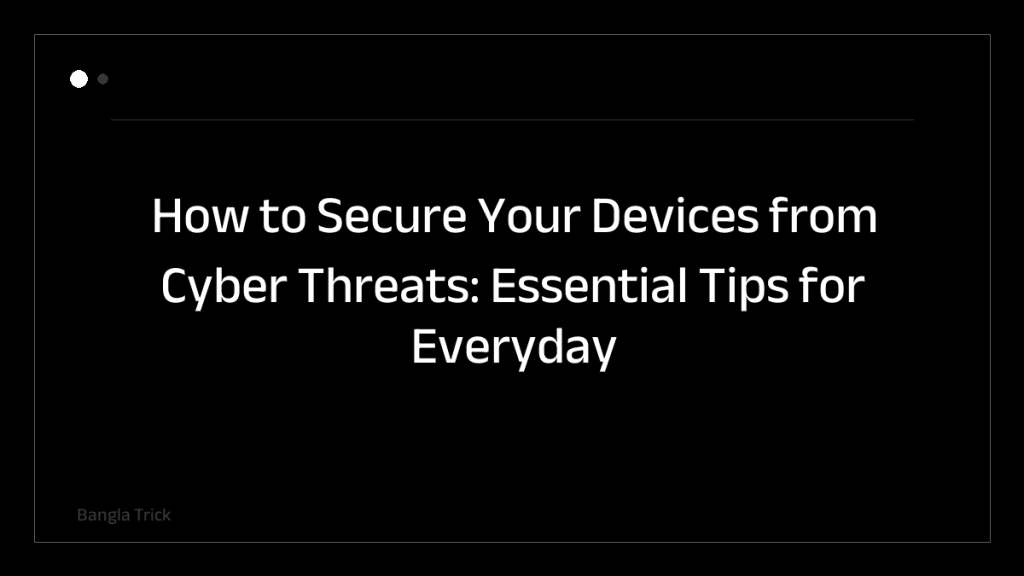 How to Secure Your Devices from Cyber Threats: Essential Tips for Everyday

Bangla Trick